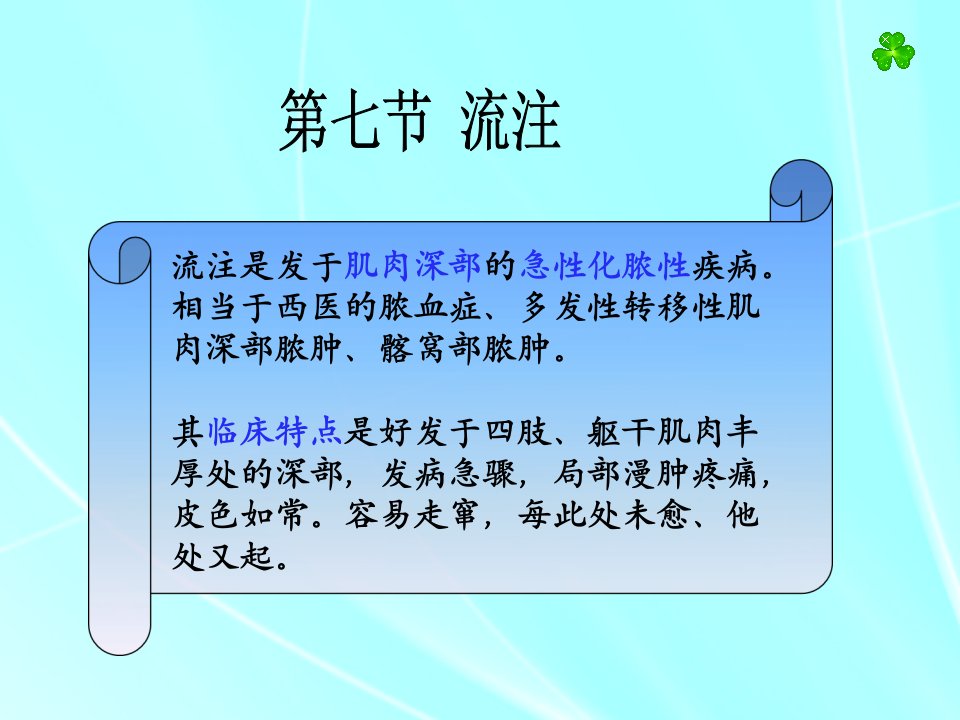 第七节 流注

流注是发于肌肉深部的急性化脓性疾病。相当于西医的脓血症、多发性转移性肌肉深部脓肿、髂窝部脓肿。

其临床特点是好发于四肢、躯干肌肉丰厚处的深部，发病急骤，局部漫肿疼痛，皮色如常。容易走窜，每此处未愈、他处又起。